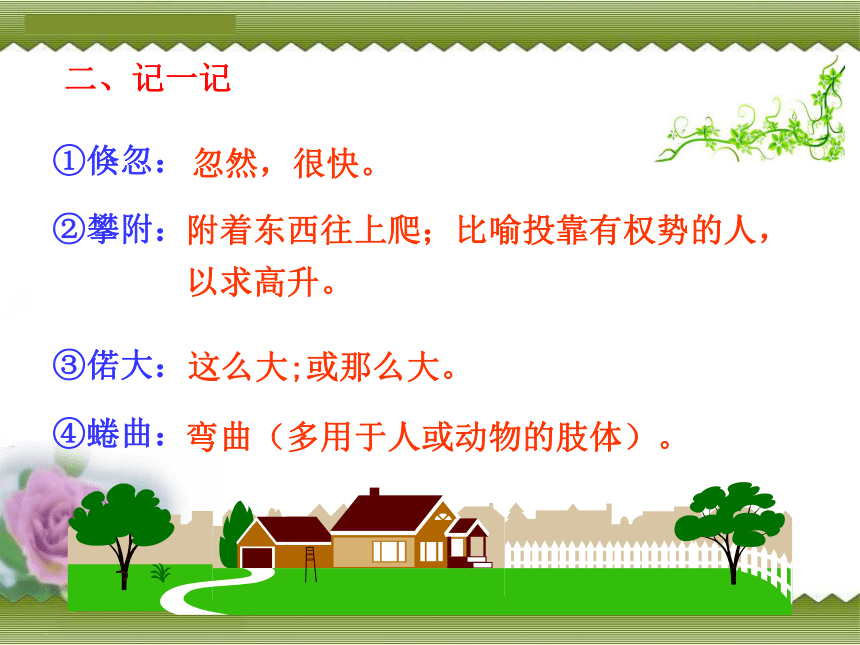 二、记一记

①倏忽：忽然，很快。

②攀附：附着东西往上爬；比喻投靠有权势的人，以求高升。

③偌大：这么大;或那么大。

④蜷曲：弯曲（多用于人或动物的肢体）。